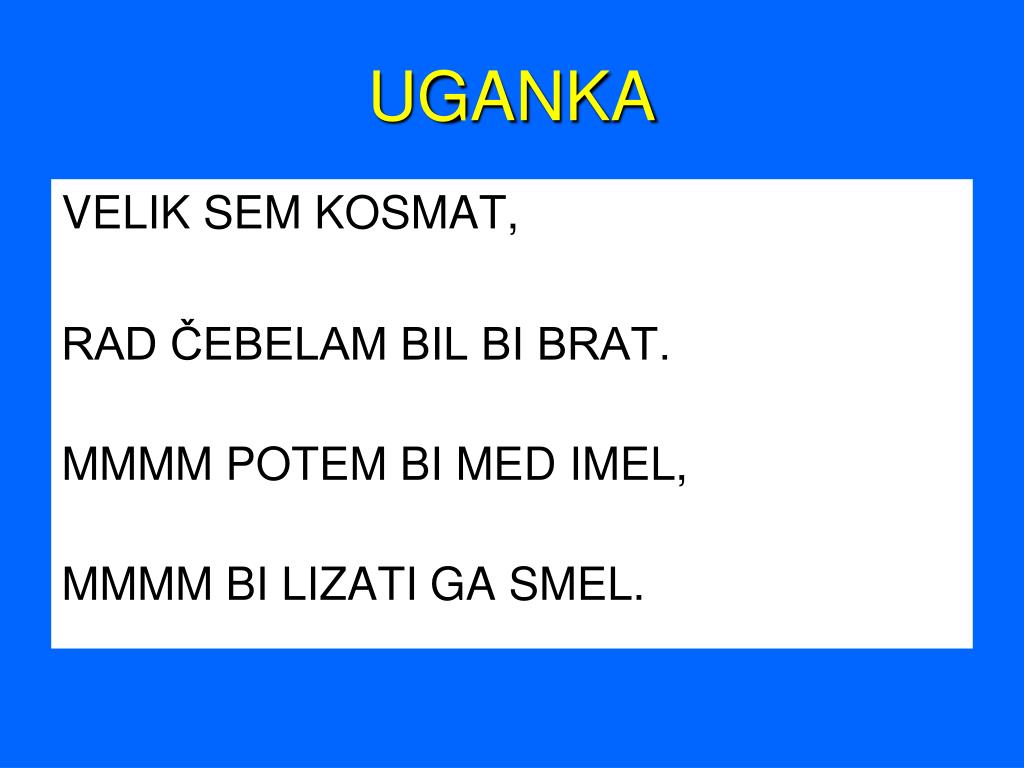 UGANKA

VELIK SEM KOSMAT,

RAD ČEBELAM BIL BI BRAT.

MMMM POTEM BI MED IMEL,

MMMM BI LIZATI GA SMEL.